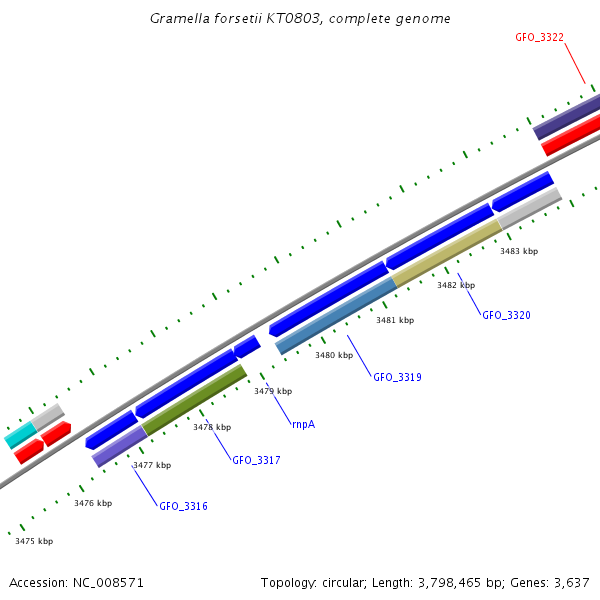 Gramella forsetii KT0803, complete genome

GFO_3322

3483 kbp

3482 kbp

GFO_3320

3481 kbp

3480 kbp

GFO_3319

3479 kbp

rnpA

3478 kbp

GFO_3317

3477 kbp

GFO_3316

3476 kbp

3475 kbp

Accession: NC_008571

Topology: circular; Length: 3,798,465 bp; Genes: 3,637